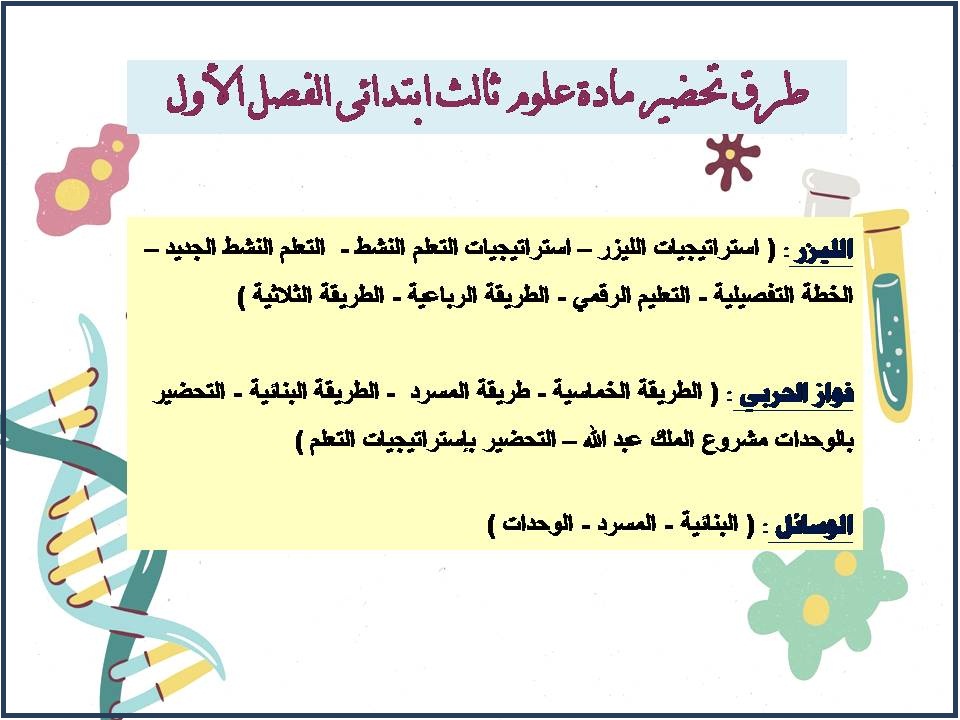 طرق تحضير مادة علوم ثالث ابتدائى الفصل الأول

الليزر : ( استراتيجيات الليزر – استراتيجيات التعلم النشط - التعلم النشط الجديد – الخطة التفصيلية - التعليم الرقمي - الطريقة الرباعية - الطريقة الثلاثية )

فواز الحربي : ( الطريقة الخماسية - طريقة المسرد - الطريقة البنائية - التحضير بالوحدات مشروع الملك عبد الله – التحضير بإستراتيجيات التعلم )

الوسائل : ( البنائية - المسرد - الوحدات )